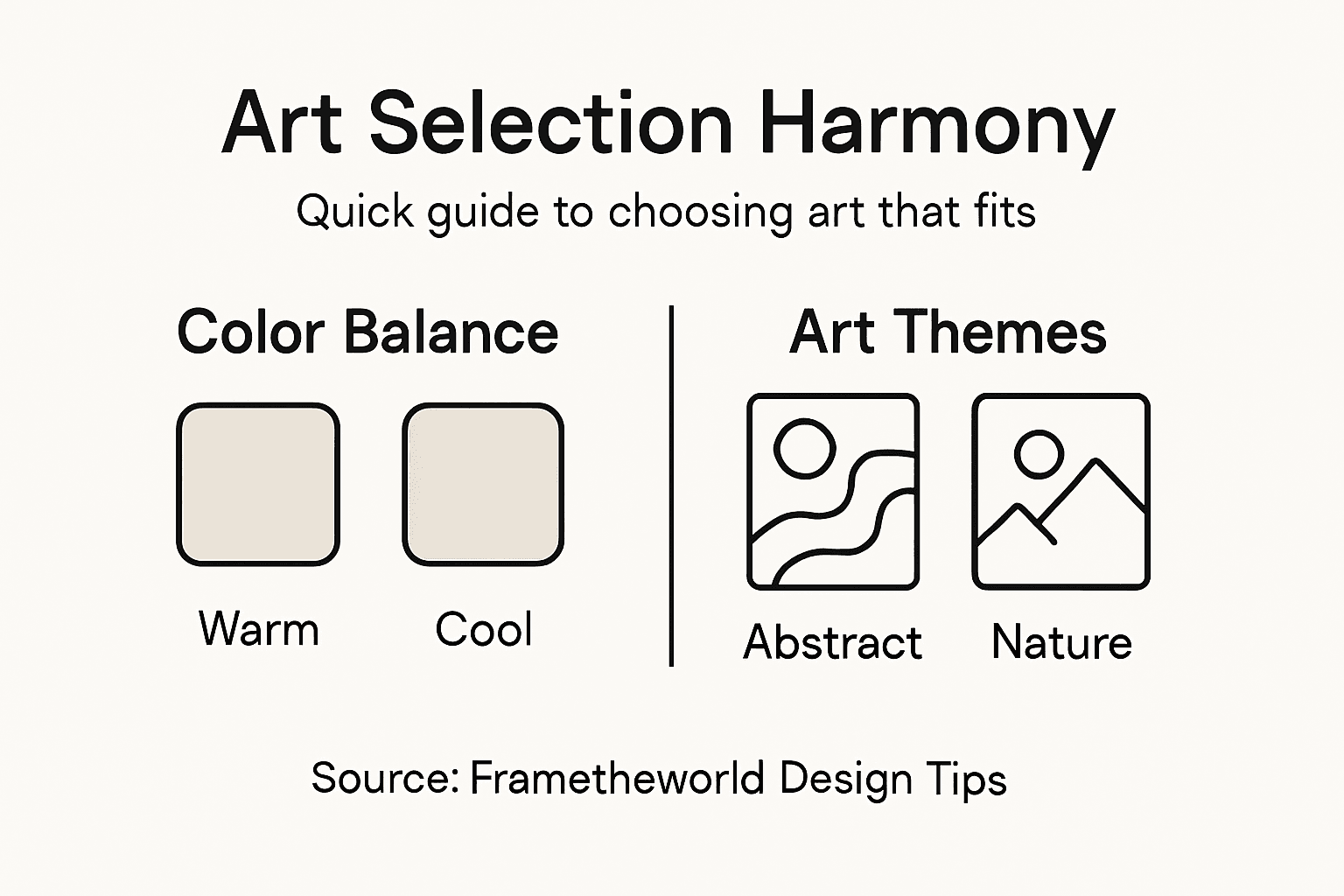 Art Selection Harmony

Quick guide to choosing art that fits

Color Balance

Warm

Cool

Art Themes

Abstract

Nature

Source: Frametheworld Design Tips